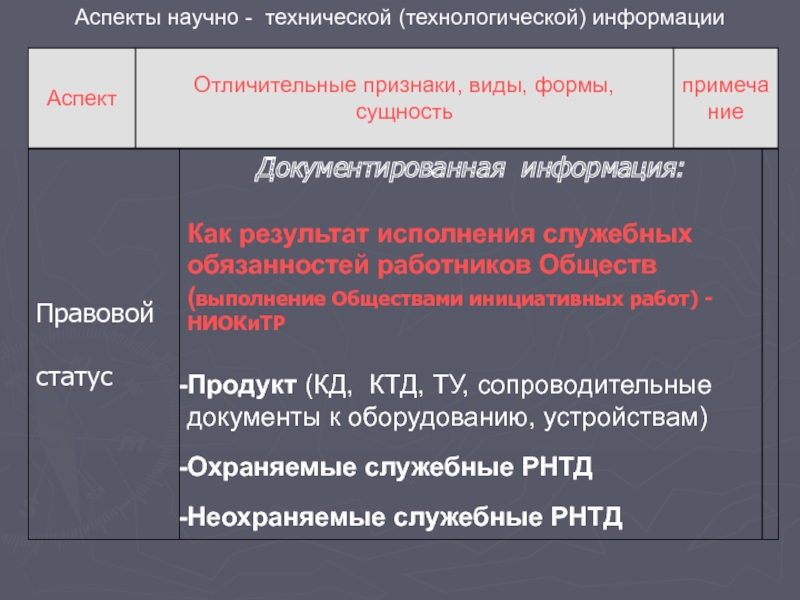 Аспекты научно - технической (технологической) информации

| Аспект | Отличительные признаки, виды, формы, сущность | примечание |
|---|---|---|
| Правовой статус | Документированная информация: Как результат исполнения служебных обязанностей работников Обществ (выполнение Обществами инициативных работ) - НИОКиТР -Продукт (КД, КТД, ТУ, сопроводительные документы к оборудованию, устройствам) -Охраняемые служебные РНТД -Неохраняемые служебные РНТД | |